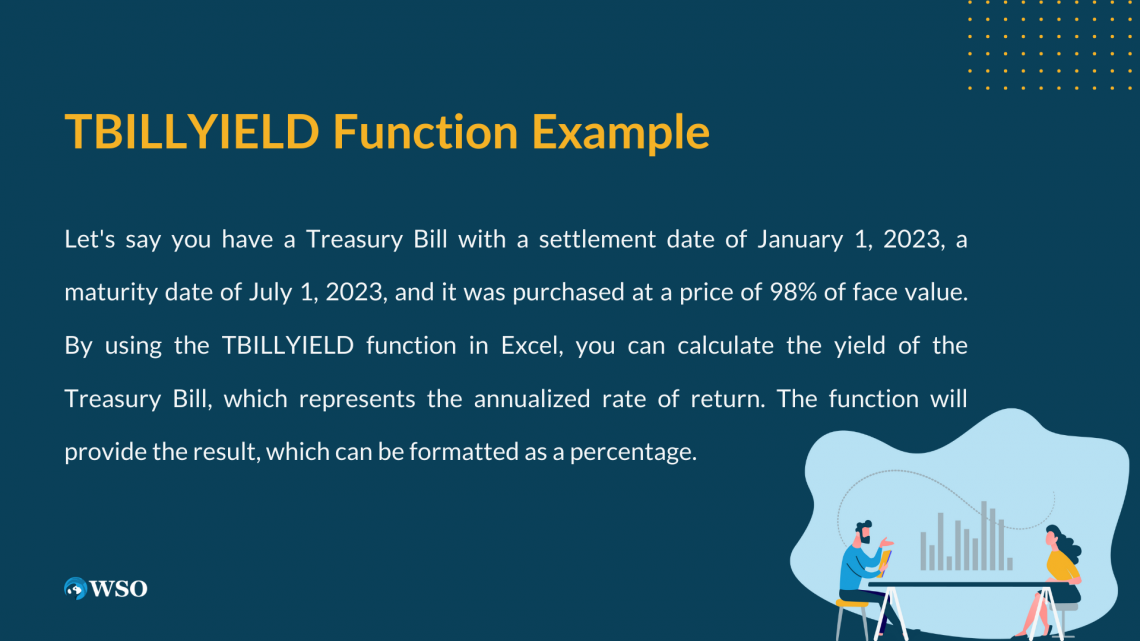 TBILLYIELD Function Example

Let's say you have a Treasury Bill with a settlement date of January 1, 2023, a maturity date of July 1, 2023, and it was purchased at a price of 98% of face value. By using the TBILLYIELD function in Excel, you can calculate the yield of the Treasury Bill, which represents the annualized rate of return. The function will provide the result, which can be formatted as a percentage.

WSO